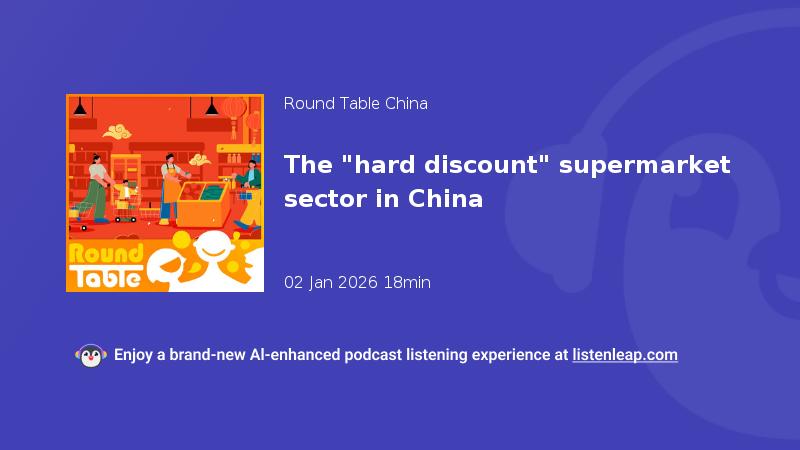 Round Table

Round Table China

The "hard discount" supermarket sector in China

02 Jan 2026 18min

Enjoy a brand-new AI-enhanced podcast listening experience at listenleap.com